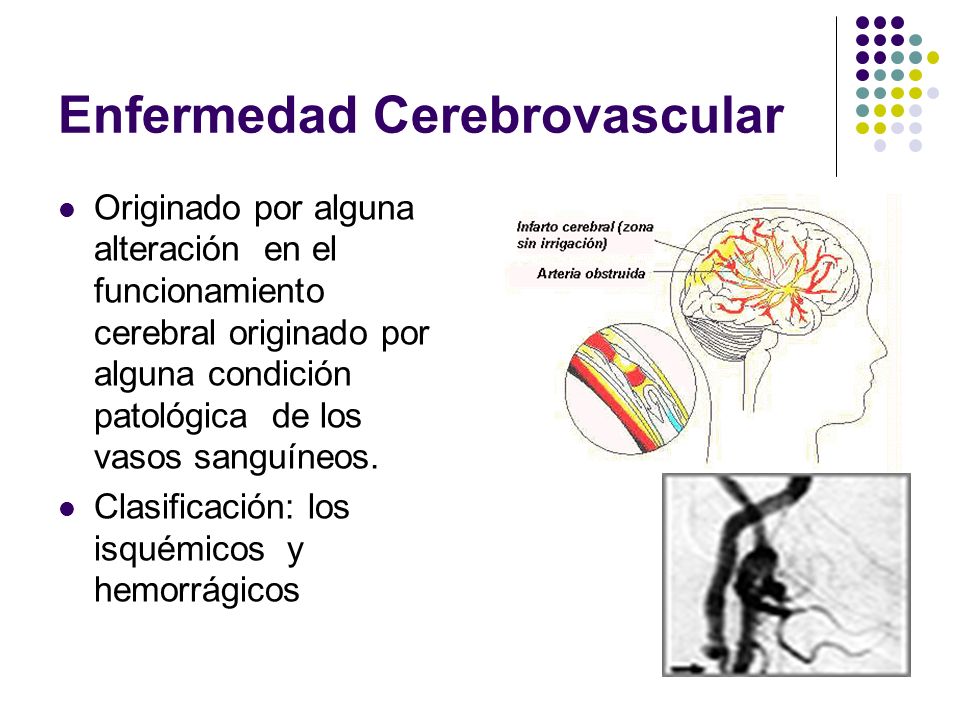 Enfermedad Cerebrovascular

- Originado por alguna alteración en el funcionamiento cerebral originado por alguna condición patológica de los vasos sanguíneos.
- Clasificación: los isquémicos y hemorrágicos

Infarto cerebral (zona sin irrigación)

Arteria obstruida